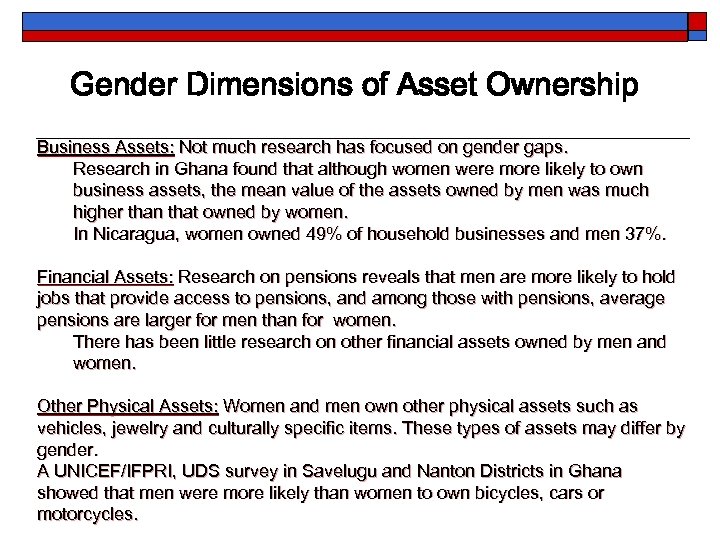 Gender Dimensions of Asset Ownership

Business Assets: Not much research has focused on gender gaps.

Research in Ghana found that although women were more likely to own business assets, the mean value of the assets owned by men was much higher than that owned by women.

In Nicaragua, women owned 49% of household businesses and men 37%.

Financial Assets: Research on pensions reveals that men are more likely to hold jobs that provide access to pensions, and among those with pensions, average pensions are larger for men than for women.

There has been little research on other financial assets owned by men and women.

Other Physical Assets: Women and men own other physical assets such as vehicles, jewelry and culturally specific items. These types of assets may differ by gender.

A UNICEF/IFPRI, UDS survey in Savelugu and Nanton Districts in Ghana showed that men were more likely than women to own bicycles, cars or motorcycles.